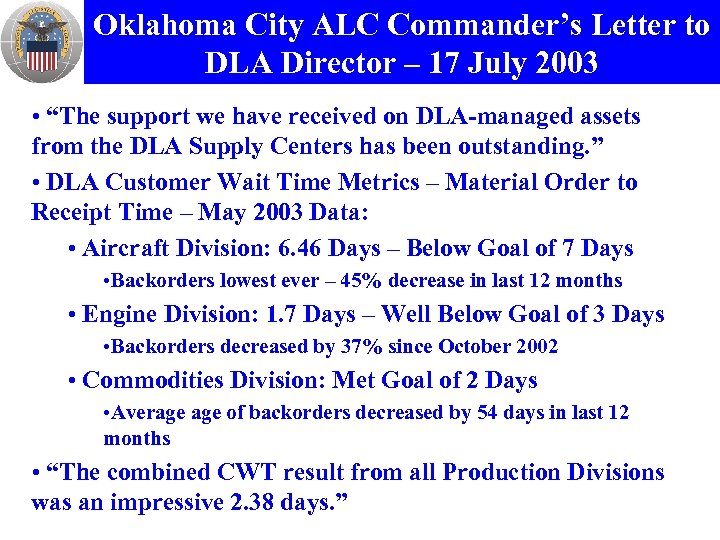 Oklahoma City ALC Commander's Letter to DLA Director – 17 July 2003

• "The support we have received on DLA-managed assets from the DLA Supply Centers has been outstanding."

• DLA Customer Wait Time Metrics – Material Order to Receipt Time – May 2003 Data:

• Aircraft Division: 6.46 Days – Below Goal of 7 Days

•Backorders lowest ever – 45% decrease in last 12 months

• Engine Division: 1.7 Days – Well Below Goal of 3 Days

•Backorders decreased by 37% since October 2002

• Commodities Division: Met Goal of 2 Days

•Average age of backorders decreased by 54 days in last 12 months

• "The combined CWT result from all Production Divisions was an impressive 2.38 days."